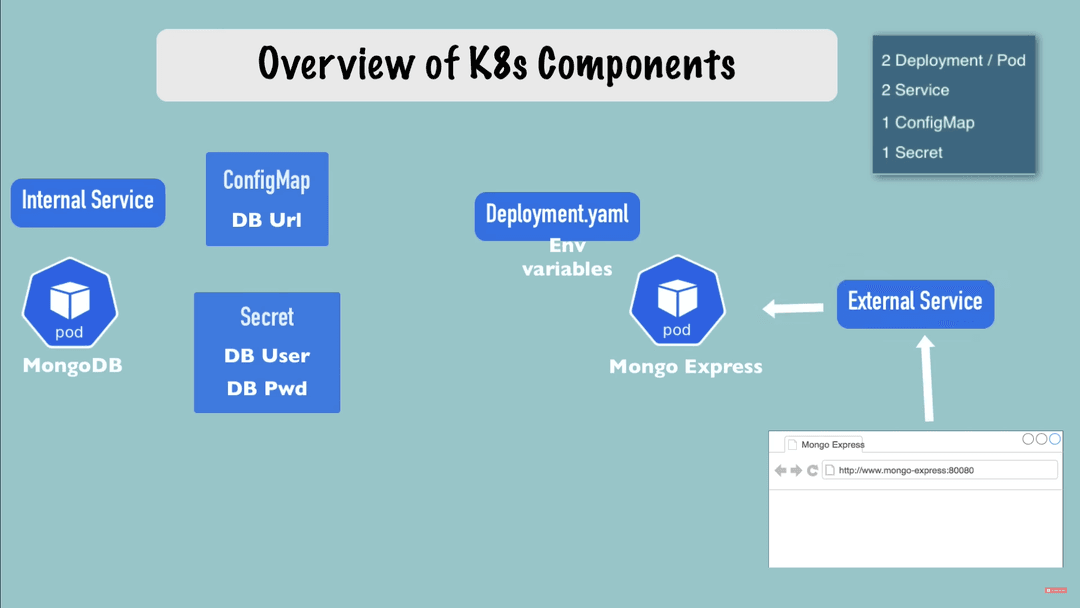 Overview of K8s Components

2 Deployment / Pod
2 Service
1 ConfigMap
1 Secret

Internal Service

ConfigMap
DB Url

pod
MongoDB

Secret
DB User
DB Pwd

Deployment.yaml
Env variables

pod
Mongo Express

External Service

Mongo Express
http://www.mongo-express:80080